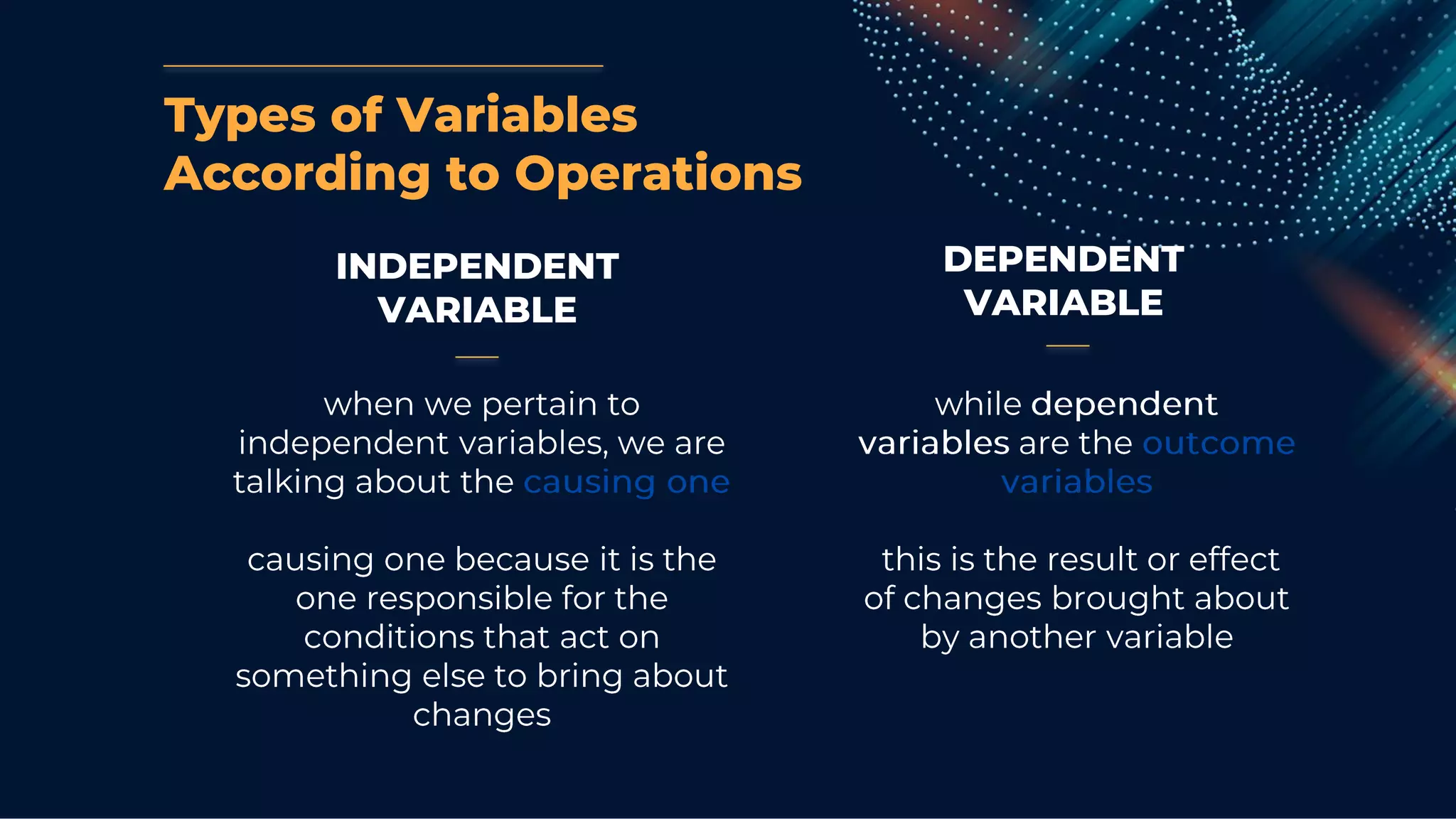 Types of Variables According to Operations

INDEPENDENT VARIABLE

when we pertain to independent variables, we are talking about the causing one

causing one because it is the one responsible for the conditions that act on something else to bring about changes

DEPENDENT VARIABLE

while dependent variables are the outcome variables

this is the result or effect of changes brought about by another variable